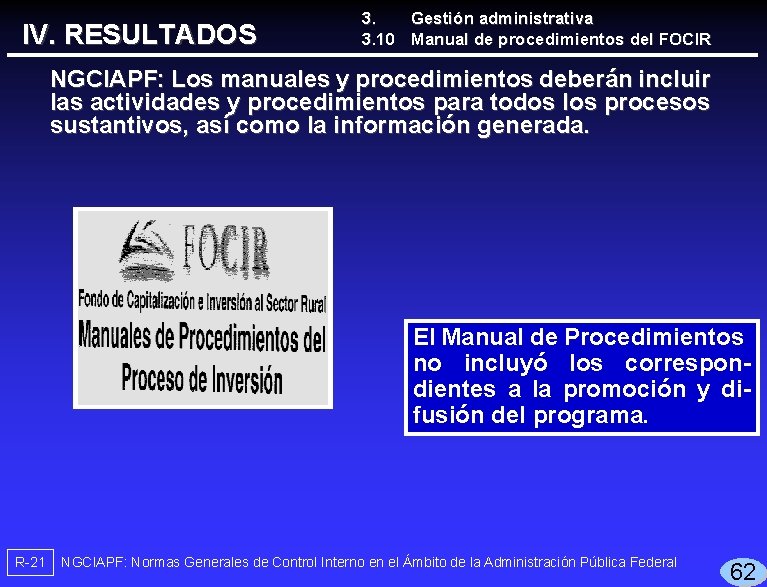 IV. RESULTADOS

3. Gestión administrativa
3.10 Manual de procedimientos del FOCIR

NGCIAPF: Los manuales y procedimientos deberán incluir las actividades y procedimientos para todos los procesos sustantivos, así como la información generada.

FOCIR
Fondo de Capitalización e Inversión al Sector Rural
Manuales de Procedimientos del Proceso de Inversión

El Manual de Procedimientos no incluyó los correspondientes a la promoción y difusión del programa.

R-21 NGCIAPF: Normas Generales de Control Interno en el Ámbito de la Administración Pública Federal

62